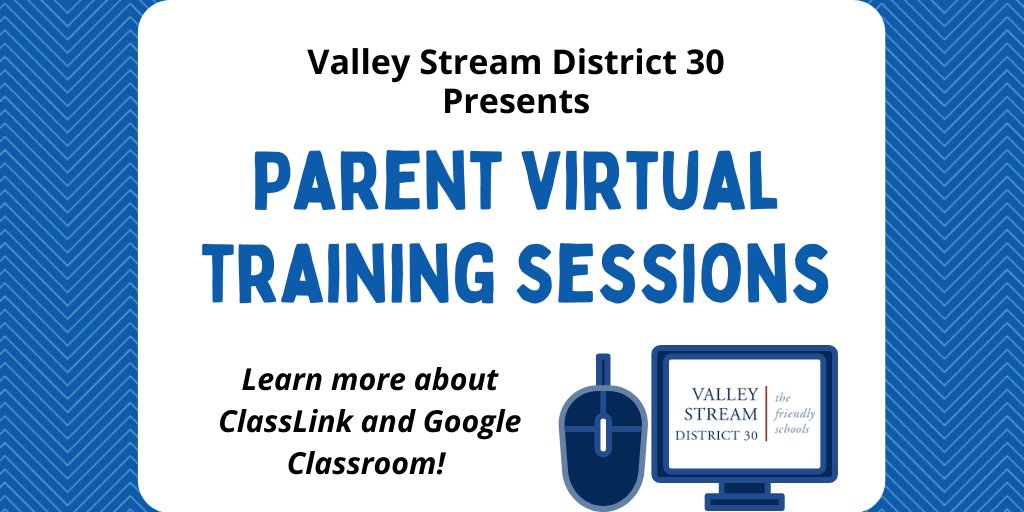 Valley Stream District 30
Presents

PARENT VIRTUAL TRAINING SESSIONS

Learn more about ClassLink and Google Classroom!

VALLEY STREAM DISTRICT 30

the friendly schools